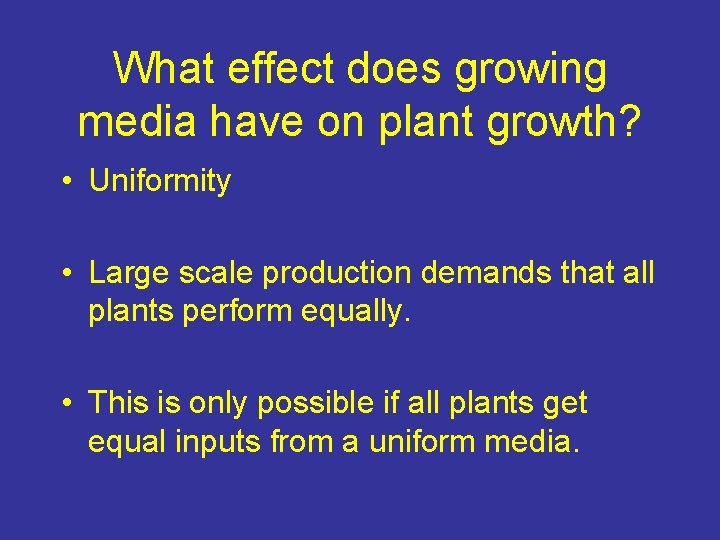 What effect does growing media have on plant growth?

• Uniformity

• Large scale production demands that all plants perform equally.

• This is only possible if all plants get equal inputs from a uniform media.